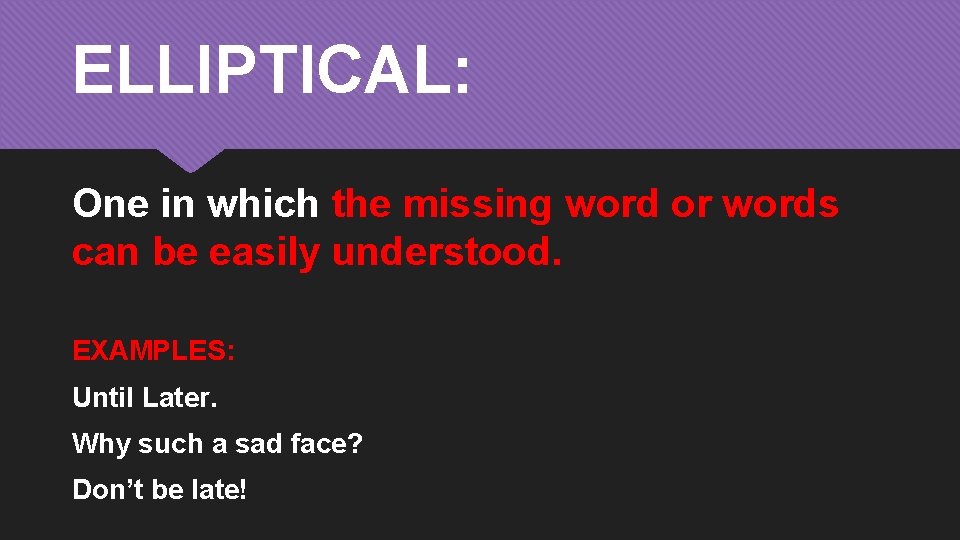 ELLIPTICAL:

One in which the missing word or words can be easily understood.

EXAMPLES:

Until Later.

Why such a sad face?

Don’t be late!